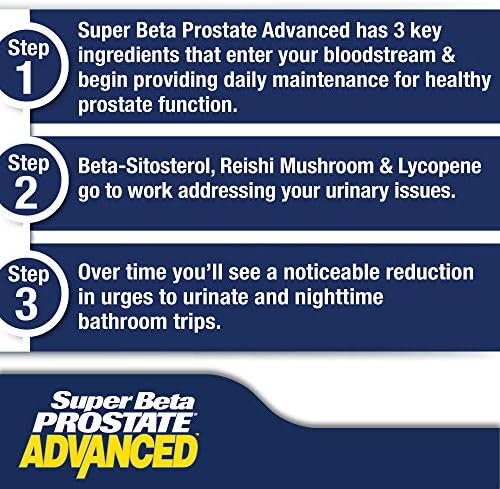 Step 1
Super Beta Prostate Advanced has 3 key ingredients that enter your bloodstream & begin providing daily maintenance for healthy prostate function.

Step 2
Beta-Sitosterol, Reishi Mushroom & Lycopene go to work addressing your urinary issues.

Step 3
Over time you'll see a noticeable reduction in urges to urinate and nighttime bathroom trips.

Super Beta
PROSTATE
ADVANCED